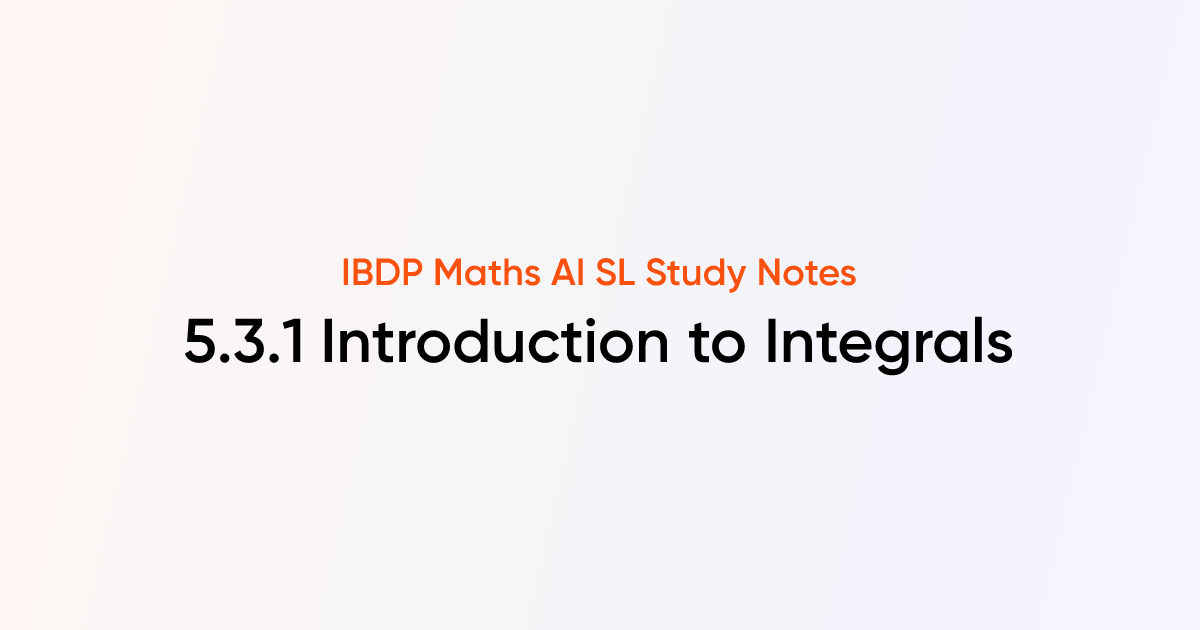 IBDP Maths AI SL Study Notes

5.3.1 Introduction to Integrals